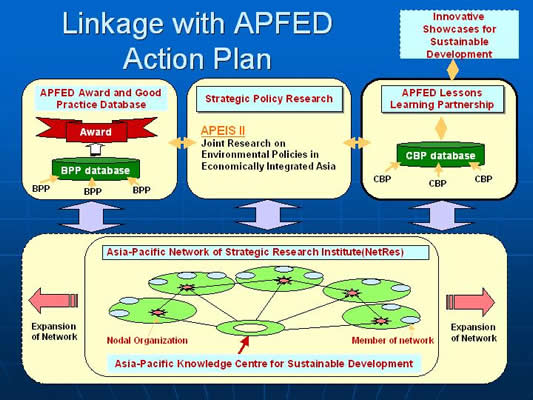 Linkage with APFED Action Plan

Innovative Showcases for Sustainable Development

APFED Award and Good Practice Database

Award

BPP database

BPP
BPP
BPP

Strategic Policy Research

APEIS II
Joint Research on Environmental Policies in Economically Integrated Asia

APFED Lessons Learning Partnership

CBP database

CBP
CBP
CBP

Asia-Pacific Network of Strategic Research Institute(NetRes)

Expansion of Network

Nodal Organization

Member of network

Expansion of Network

Asia-Pacific Knowledge Centre for Sustainable Development